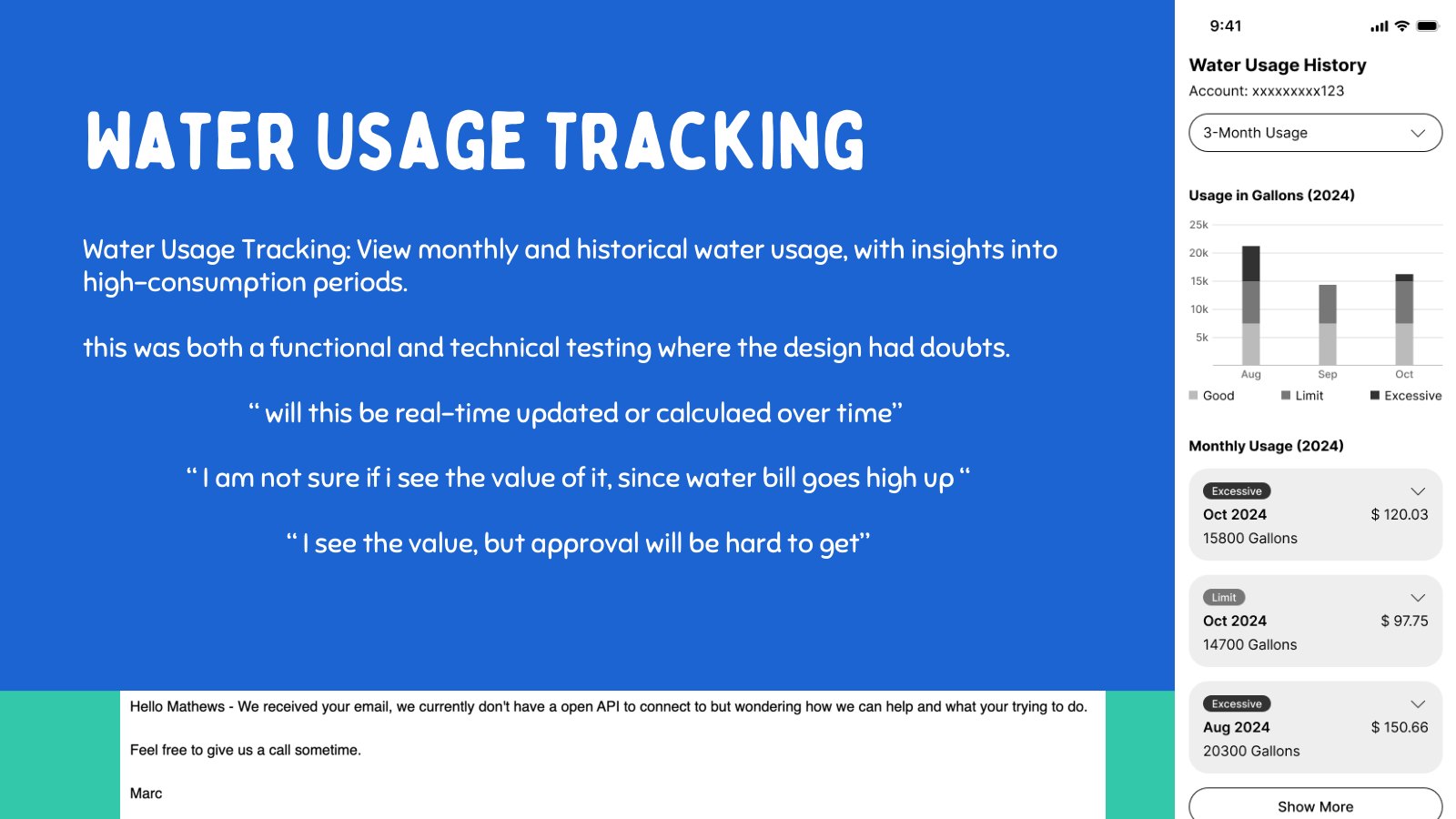 WATER USAGE TRACKING

Water Usage Tracking: View monthly and historical water usage, with insights into high-consumption periods.

this was both a functional and technical testing where the design had doubts.

“ will this be real-time updated or calculaed over time”

“ I am not sure if i see the value of it, since water bill goes high up “

“ I see the value, but approval will be hard to get”

Hello Mathews - We received your email, we currently don't have a open API to connect to but wondering how we can help and what your trying to do.

Feel free to give us a call sometime.

Marc

9:41

Water Usage History

Account: xxxxxxxxx123

3-Month Usage

Usage in Gallons (2024)

25k
20k
15k
10k
5k

Aug Sep Oct

Good Limit Excessive

Monthly Usage (2024)

Excessive
Oct 2024 $ 120.03
15800 Gallons

Limit
Oct 2024 $ 97.75
14700 Gallons

Excessive
Aug 2024 $ 150.66
20300 Gallons

Show More